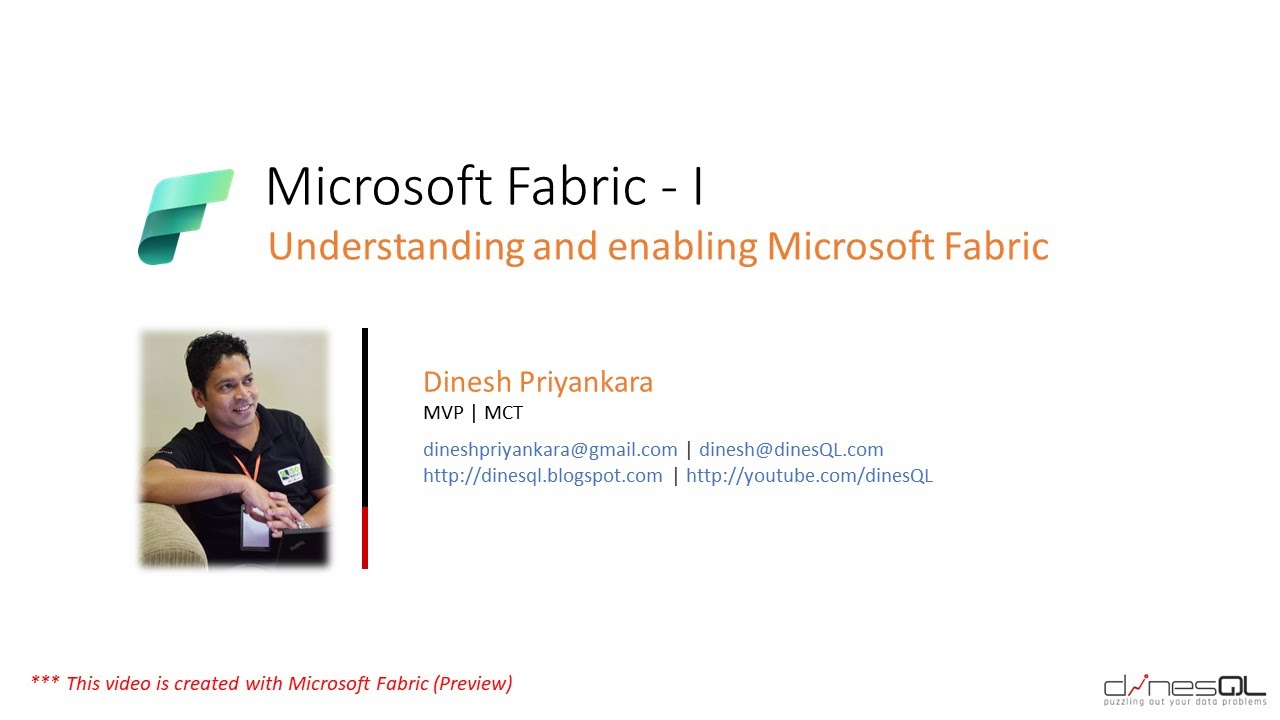 Microsoft Fabric - I
Understanding and enabling Microsoft Fabric

Dinesh Priyankara
MVP | MCT

dineshpriyankara@gmail.com | dinesh@dinesQL.com
http://dinesql.blogspot.com | http://youtube.com/dinesQL

*** This video is created with Microsoft Fabric (Preview)

dinesQL
puzzling out your data problems